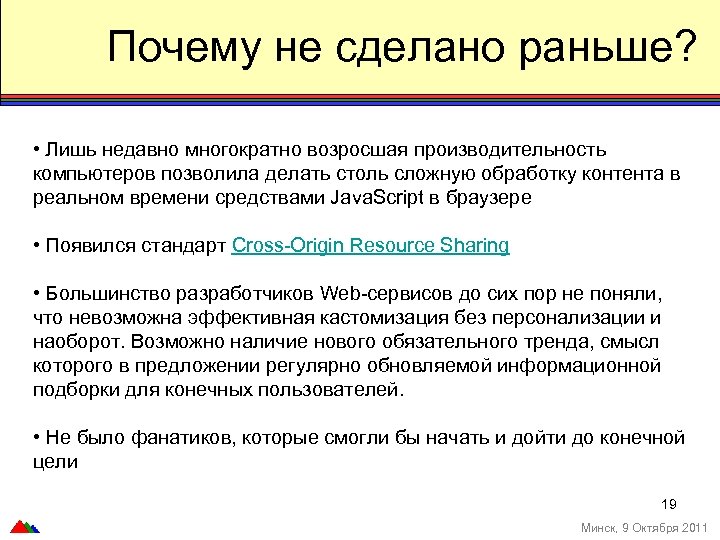 Почему не сделано раньше?

• Лишь недавно многократно возросшая производительность компьютеров позволила делать столь сложную обработку контента в реальном времени средствами JavaScript в браузере

• Появился стандарт Cross-Origin Resource Sharing

• Большинство разработчиков Web-сервисов до сих пор не поняли, что невозможна эффективная кастомизация без персонализации и наоборот. Возможно наличие нового обязательного тренда, смысл которого в предложении регулярно обновляемой информационной подборки для конечных пользователей.

• Не было фанатиков, которые смогли бы начать и дойти до конечной цели

19

Минск, 9 Октября 2011